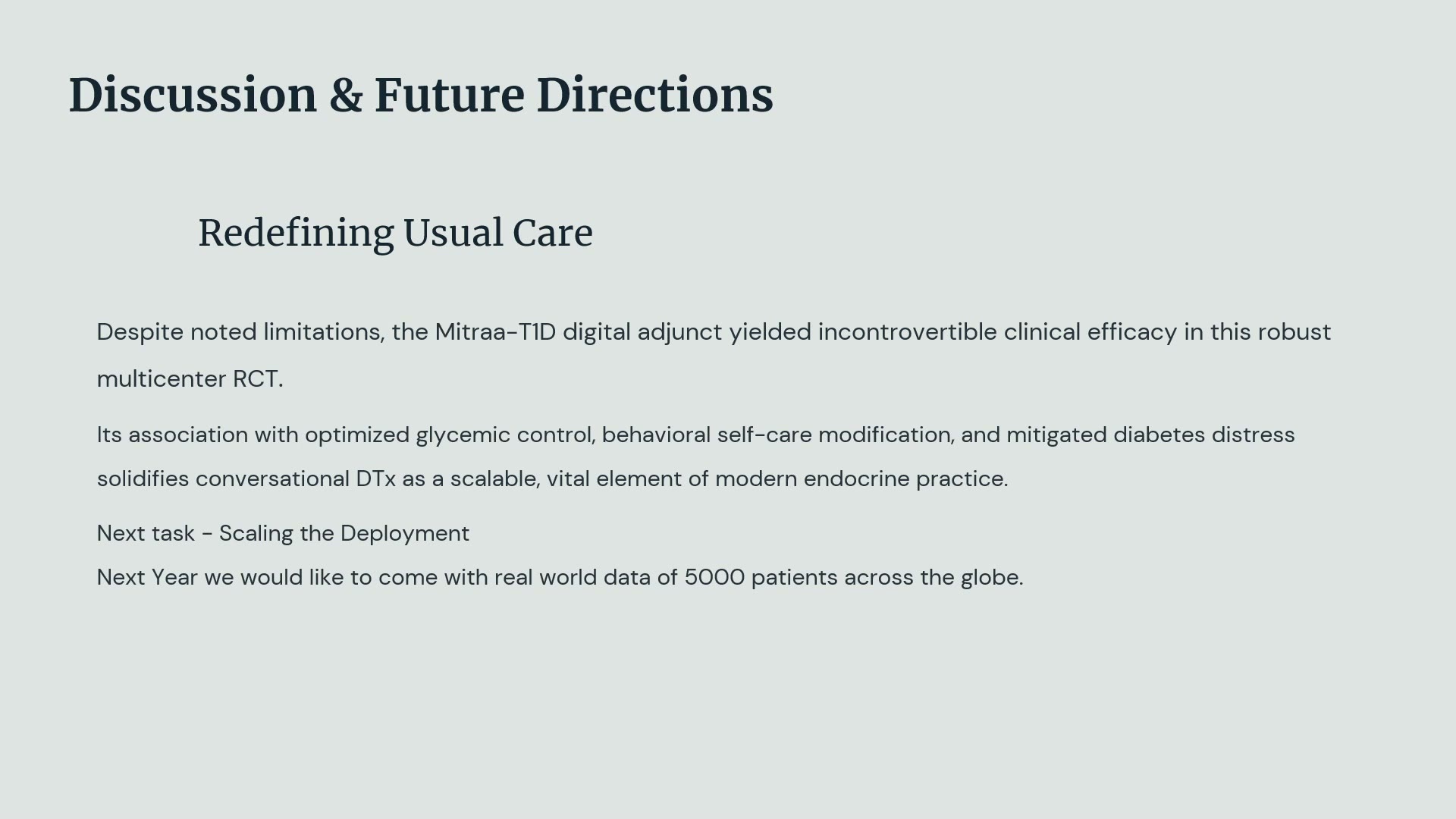 Discussion & Future Directions

Redefining Usual Care

Despite noted limitations, the Mitraa-T1D digital adjunct yielded incontrovertible clinical efficacy in this robust multicenter RCT.

Its association with optimized glycemic control, behavioral self-care modification, and mitigated diabetes distress solidifies conversational DTx as a scalable, vital element of modern endocrine practice.

Next task - Scaling the Deployment

Next Year we would like to come with real world data of 5000 patients across the globe.